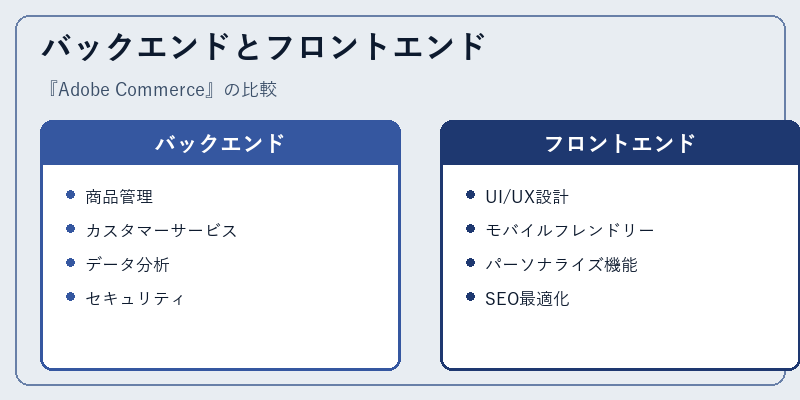 バックエンドとフロントエンド

『Adobe Commerce』の比較

バックエンド

- 商品管理
- カスタマーサービス
- データ分析
- セキュリティ

フロントエンド

- UI/UX設計
- モバイルフレンドリー
- パーソナライズ機能
- SEO最適化